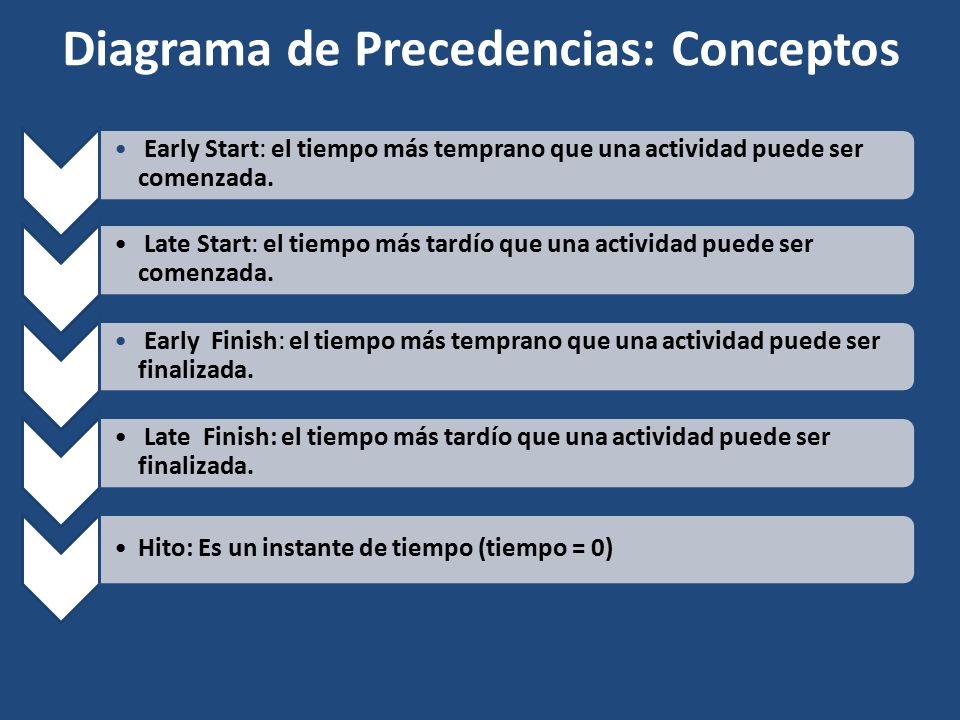 Diagrama de Precedencias: Conceptos

• Early Start: el tiempo más temprano que una actividad puede ser comenzada.

• Late Start: el tiempo más tardío que una actividad puede ser comenzada.

• Early Finish: el tiempo más temprano que una actividad puede ser finalizada.

• Late Finish: el tiempo más tardío que una actividad puede ser finalizada.

• Hito: Es un instante de tiempo (tiempo = 0)